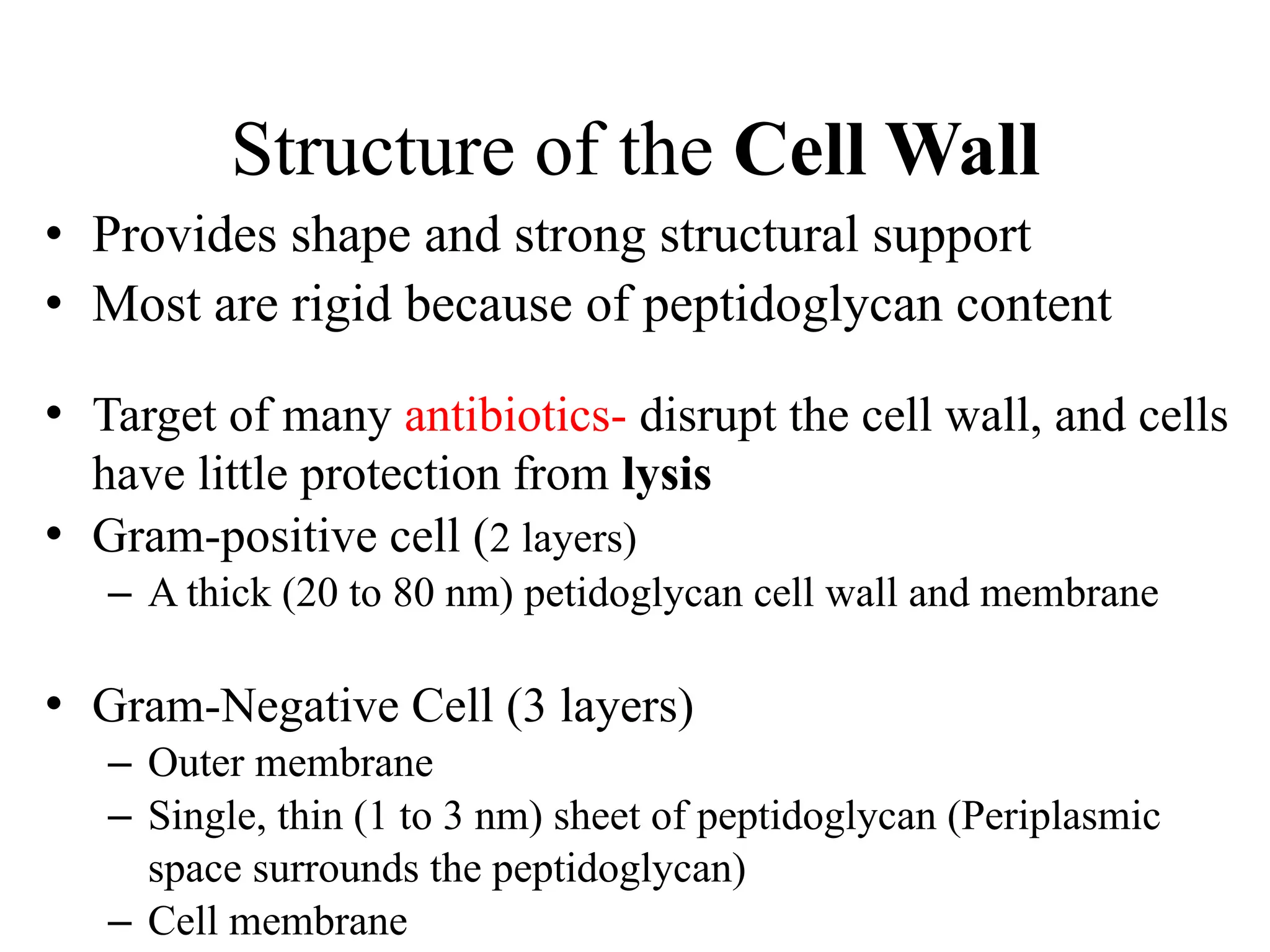 Structure of the Cell Wall

• Provides shape and strong structural support
• Most are rigid because of peptidoglycan content

• Target of many antibiotics- disrupt the cell wall, and cells have little protection from lysis
• Gram-positive cell (2 layers)
– A thick (20 to 80 nm) petidoglycan cell wall and membrane

• Gram-Negative Cell (3 layers)
– Outer membrane
– Single, thin (1 to 3 nm) sheet of peptidoglycan (Periplasmic space surrounds the peptidoglycan)
– Cell membrane